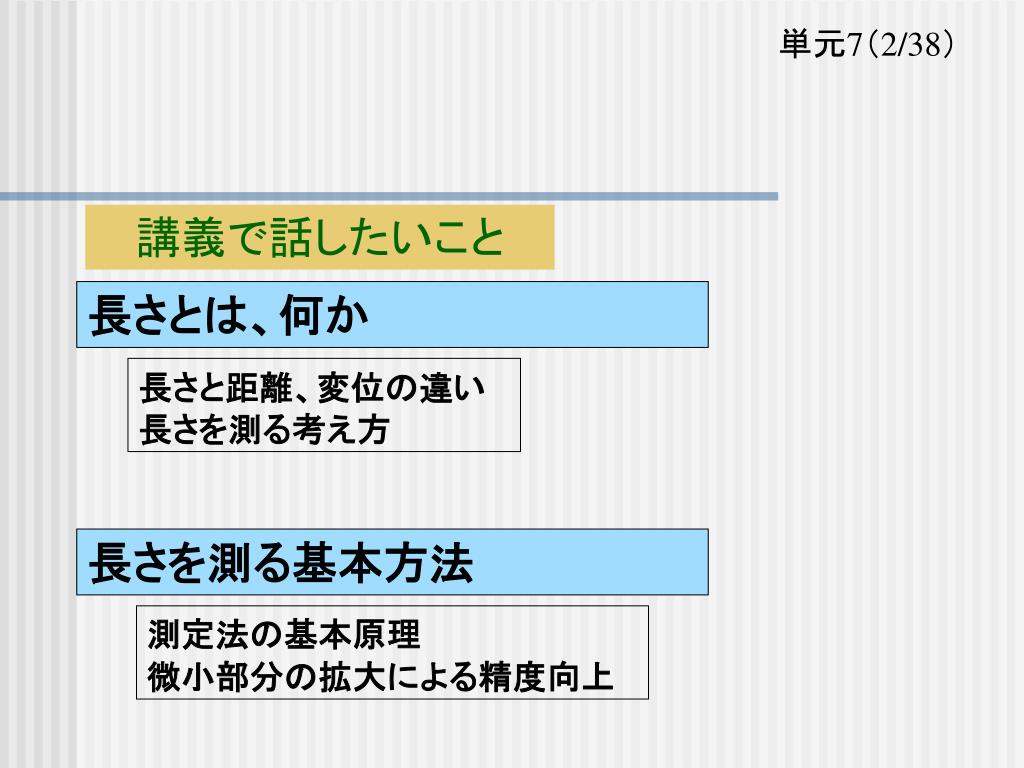 単元7（2/38）

講義で話したいこと

長さとは、何か

長さと距離、変位の違い
長さを測る考え方

長さを測る基本方法

測定法の基本原理
微小部分の拡大による精度向上